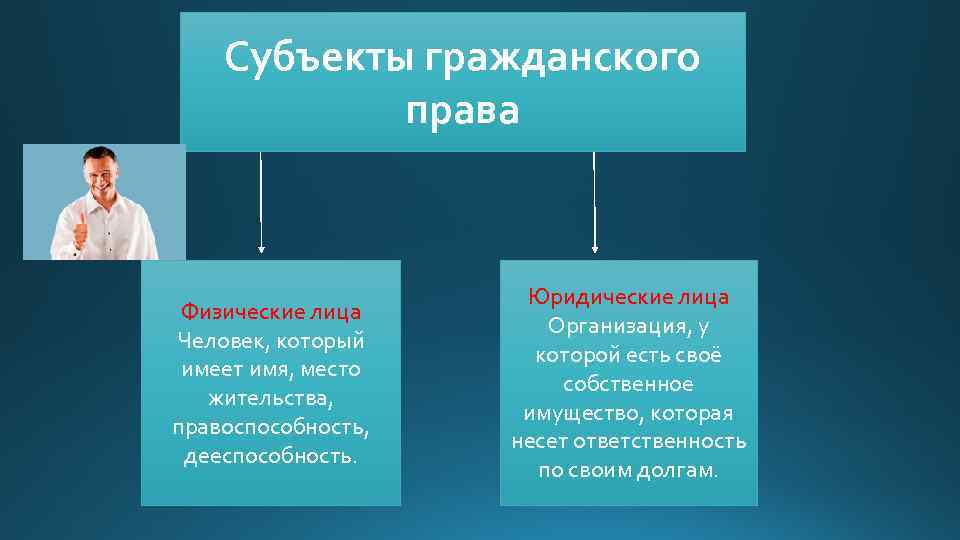 Субъекты гражданского права

Физические лица
Человек, который имеет имя, место жительства, правоспособность, дееспособность.

Юридические лица
Организация, у которой есть своё собственное имущество, которая несет ответственность по своим долгам.